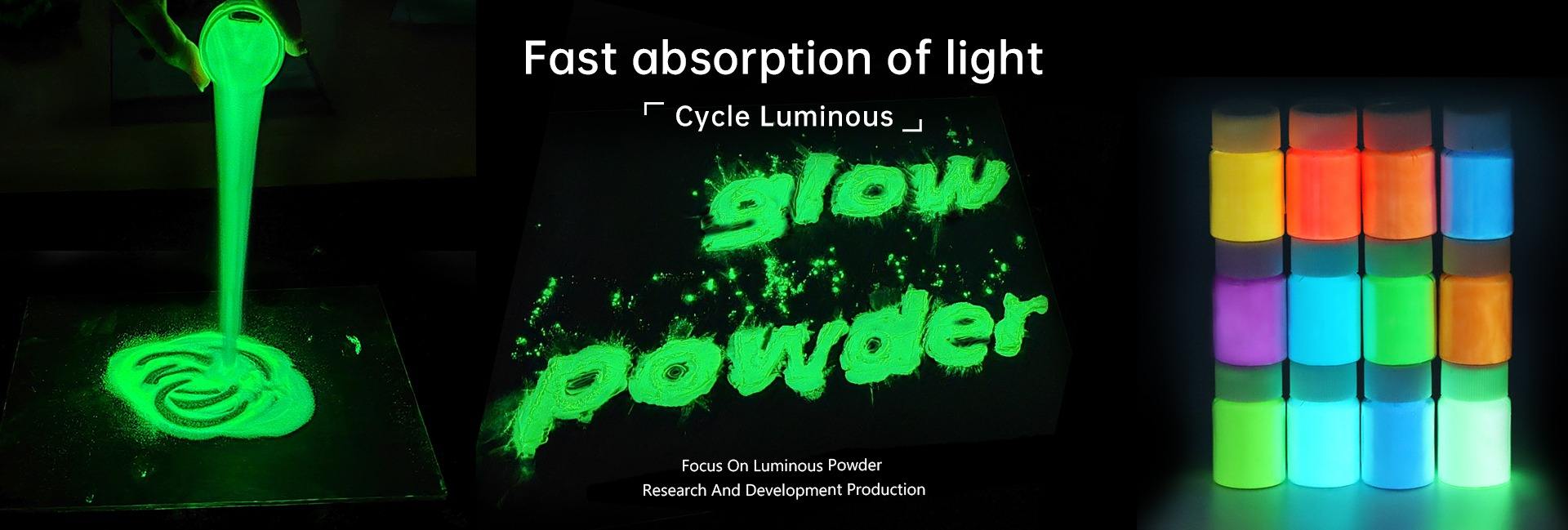 Fast absorption of light

「 Cycle Luminous 」

glow
powder

Focus On Luminous Powder
Research And Development Production